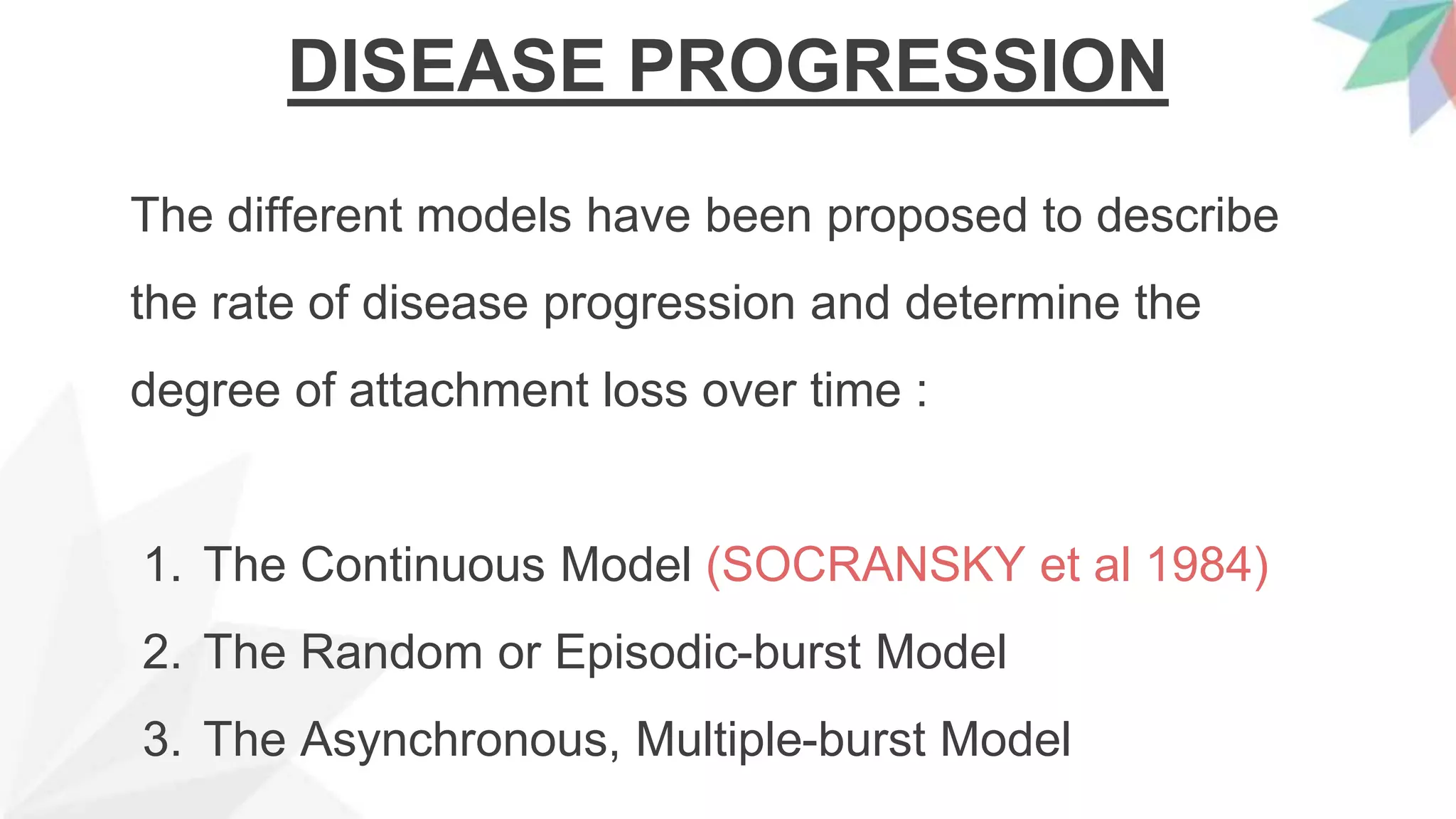 DISEASE PROGRESSION

The different models have been proposed to describe the rate of disease progression and determine the degree of attachment loss over time :

1. The Continuous Model (SOCRANSKY et al 1984)
2. The Random or Episodic-burst Model
3. The Asynchronous, Multiple-burst Model